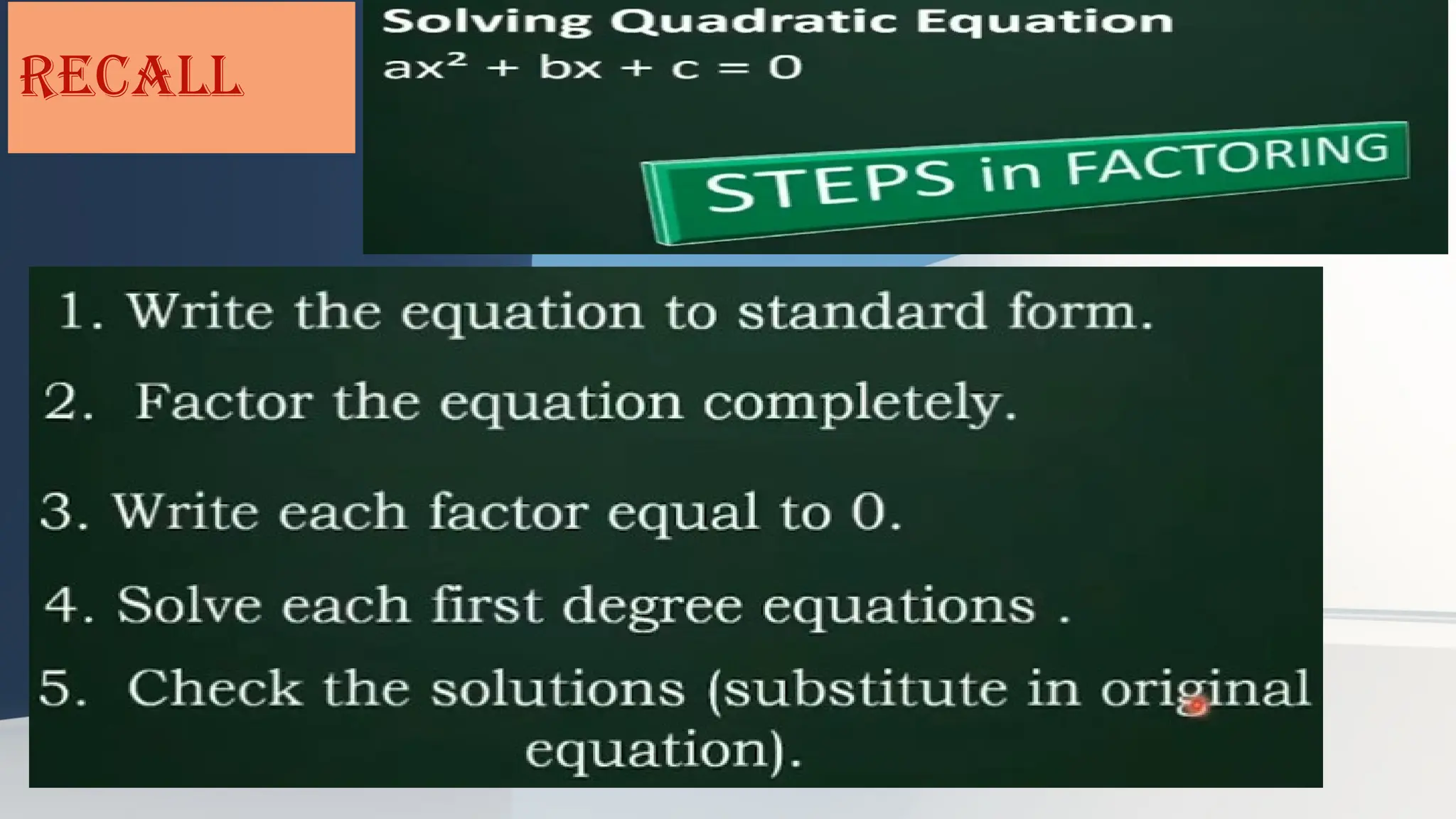 RECALL

Solving Quadratic Equation
$ax^2 + bx + c = 0$

STEPS in FACTORING

1. Write the equation to standard form.
2. Factor the equation completely.
3. Write each factor equal to 0.
4. Solve each first degree equations .
5. Check the solutions (substitute in original equation).